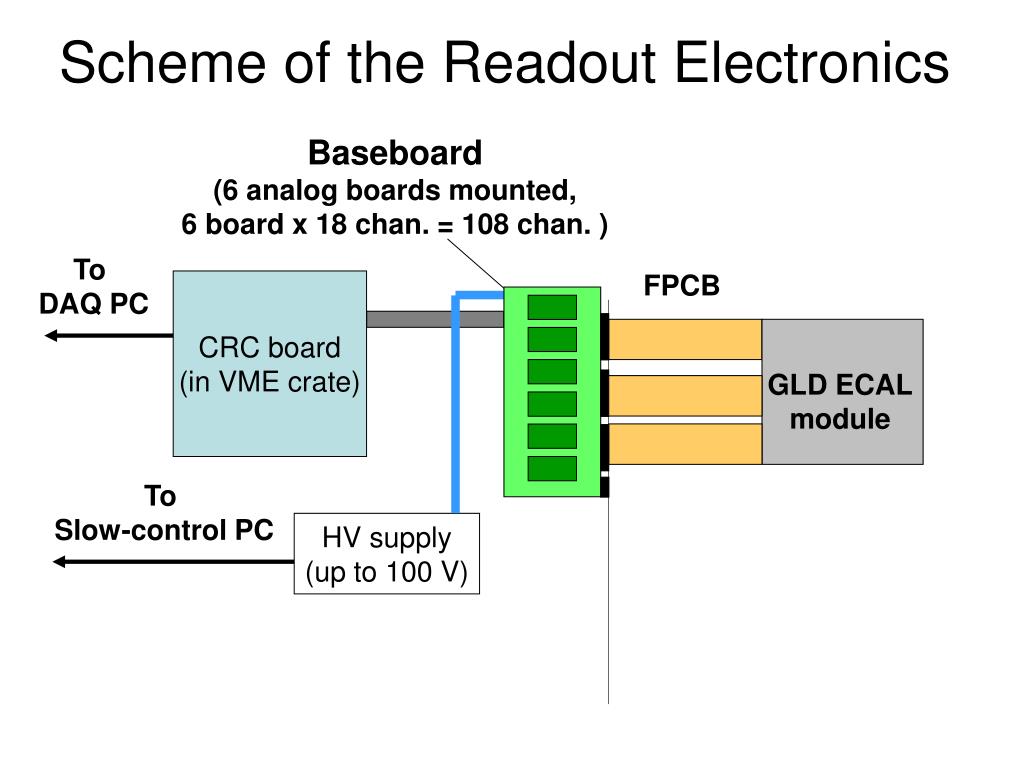 Scheme of the Readout Electronics

Baseboard
(6 analog boards mounted,
6 board x 18 chan. = 108 chan. )

To
DAQ PC

CRC board
(in VME crate)

FPCB

GLD ECAL
module

To
Slow-control PC

HV supply
(up to 100 V)